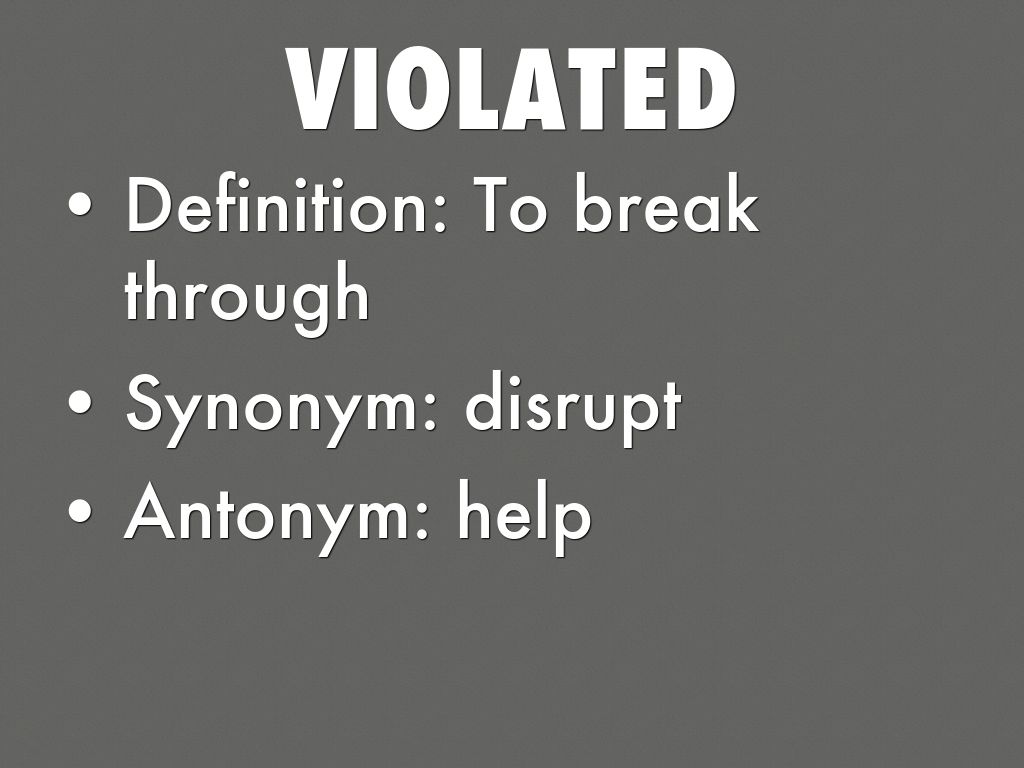 VIOLATED

• Definition: To break through
• Synonym: disrupt
• Antonym: help